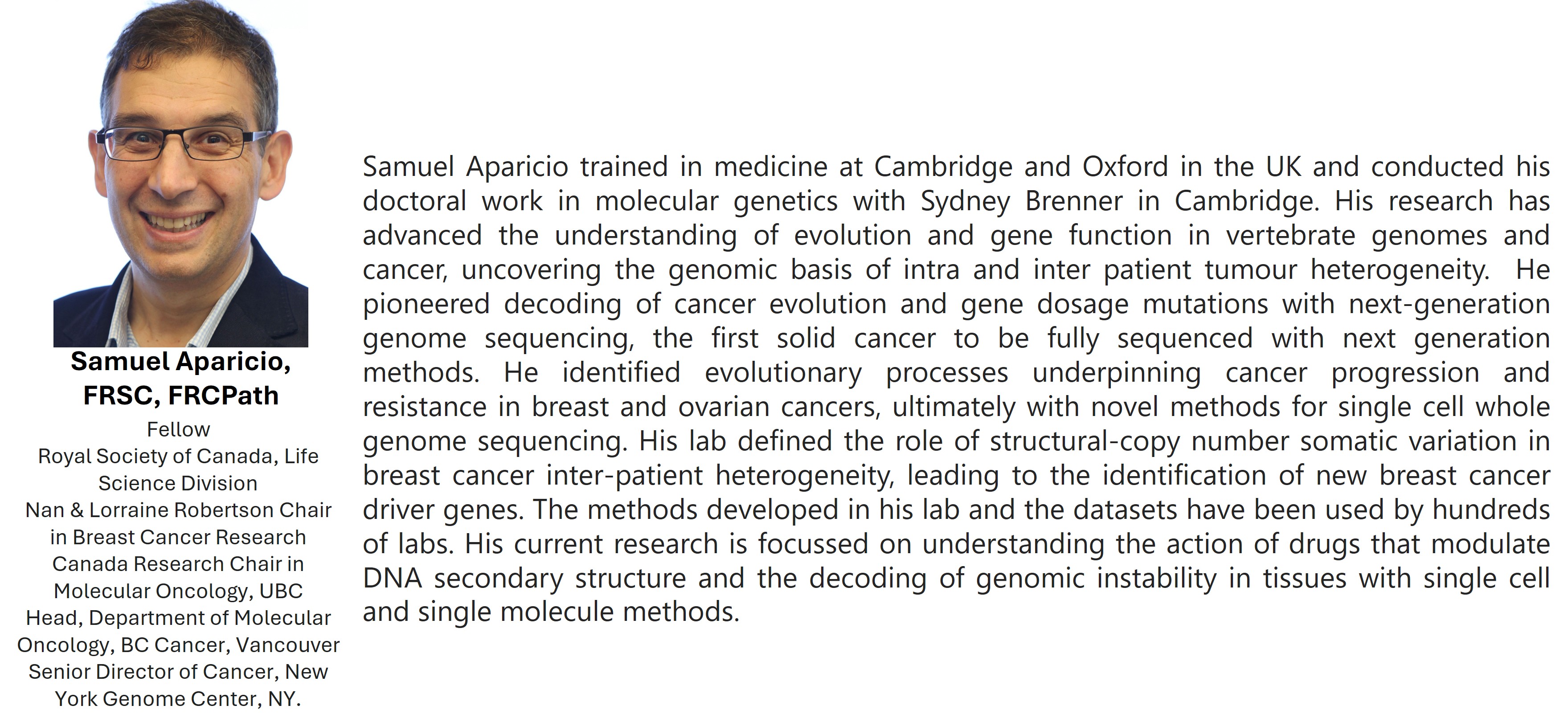 Samuel Aparicio, FRSC, FRCPath

Fellow
Royal Society of Canada, Life Science Division
Nan & Lorraine Robertson Chair in Breast Cancer Research
Canada Research Chair in Molecular Oncology, UBC
Head, Department of Molecular Oncology, BC Cancer, Vancouver
Senior Director of Cancer, New York Genome Center, NY.

Samuel Aparicio trained in medicine at Cambridge and Oxford in the UK and conducted his doctoral work in molecular genetics with Sydney Brenner in Cambridge. His research has advanced the understanding of evolution and gene function in vertebrate genomes and cancer, uncovering the genomic basis of intra and inter patient tumour heterogeneity. He pioneered decoding of cancer evolution and gene dosage mutations with next-generation genome sequencing, the first solid cancer to be fully sequenced with next generation methods. He identified evolutionary processes underpinning cancer progression and resistance in breast and ovarian cancers, ultimately with novel methods for single cell whole genome sequencing. His lab defined the role of structural-copy number somatic variation in breast cancer inter-patient heterogeneity, leading to the identification of new breast cancer driver genes. The methods developed in his lab and the datasets have been used by hundreds of labs. His current research is focussed on understanding the action of drugs that modulate DNA secondary structure and the decoding of genomic instability in tissues with single cell and single molecule methods.